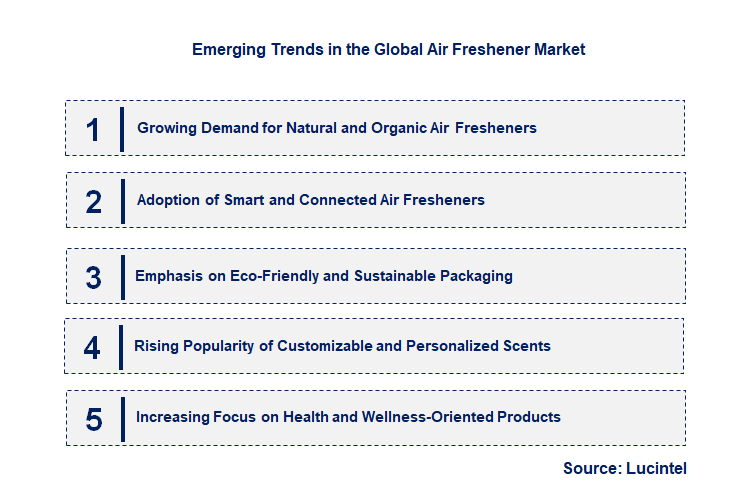 Emerging Trends in the Global Air Freshener Market

1 Growing Demand for Natural and Organic Air Fresheners

2 Adoption of Smart and Connected Air Fresheners

3 Emphasis on Eco-Friendly and Sustainable Packaging

4 Rising Popularity of Customizable and Personalized Scents

5 Increasing Focus on Health and Wellness-Oriented Products

Source: Lucintel